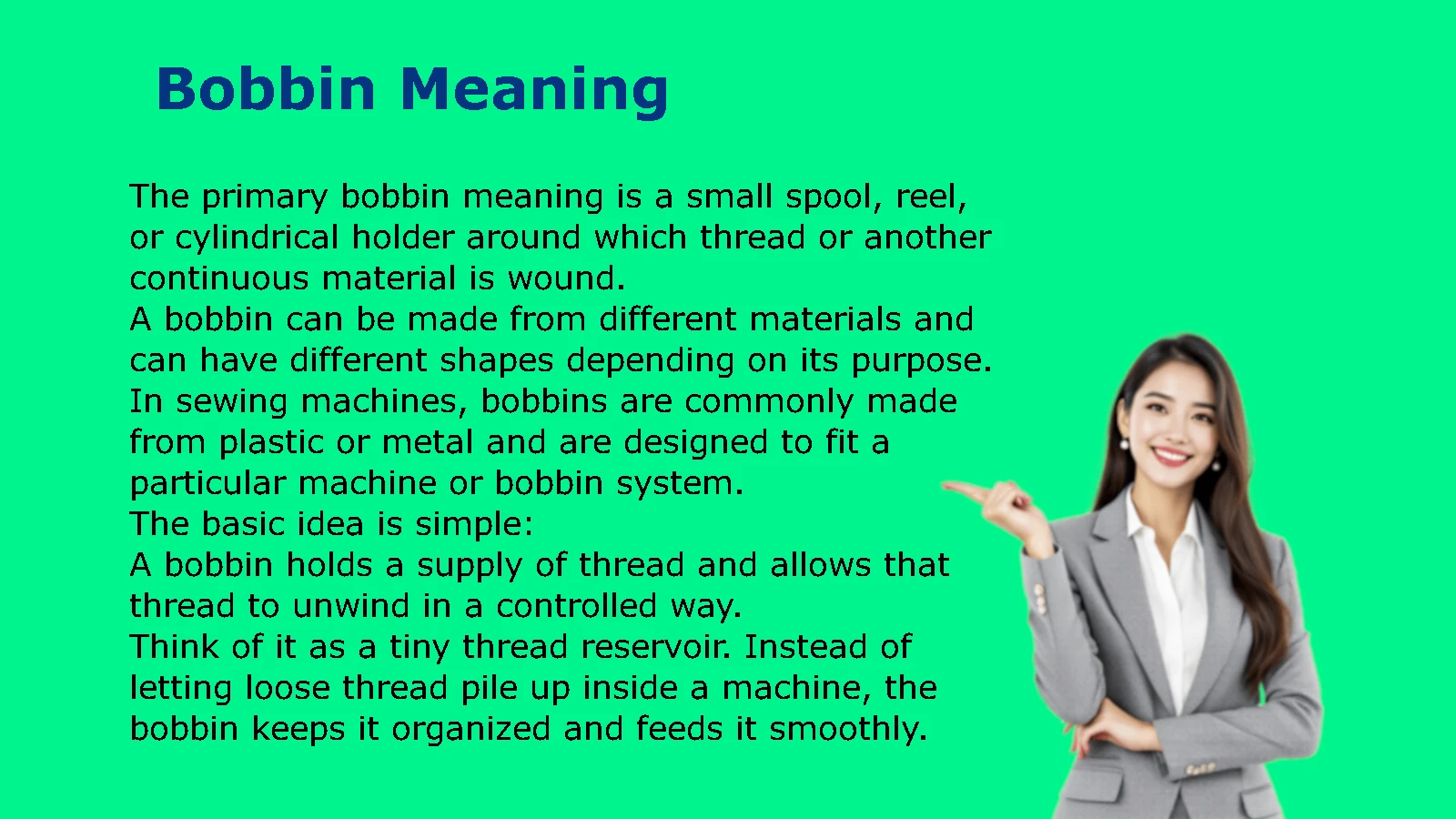 Bobbin Meaning

The primary bobbin meaning is a small spool, reel, or cylindrical holder around which thread or another continuous material is wound.
A bobbin can be made from different materials and can have different shapes depending on its purpose.
In sewing machines, bobbins are commonly made from plastic or metal and are designed to fit a particular machine or bobbin system.
The basic idea is simple:
A bobbin holds a supply of thread and allows that thread to unwind in a controlled way.
Think of it as a tiny thread reservoir. Instead of letting loose thread pile up inside a machine, the bobbin keeps it organized and feeds it smoothly.